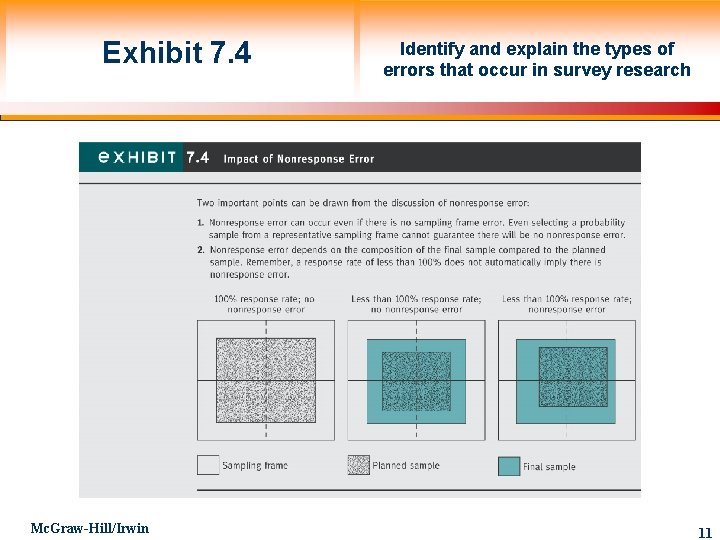 Exhibit 7.4

Identify and explain the types of errors that occur in survey research

EXHIBIT 7.4 Impact of Nonresponse Error

Two important points can be drawn from the discussion of nonresponse error:

1. Nonresponse error can occur even if there is no sampling frame error. Even selecting a probability sample from a representative sampling frame cannot guarantee there will be no nonresponse error.

2. Nonresponse error depends on the composition of the final sample compared to the planned sample. Remember, a response rate of less than 100% does not automatically imply there is nonresponse error.

100% response rate; no nonresponse error

Less than 100% response rate; no nonresponse error

Less than 100% response rate; nonresponse error

Sampling frame

Planned sample

Final sample

McGraw-Hill/Irwin

11